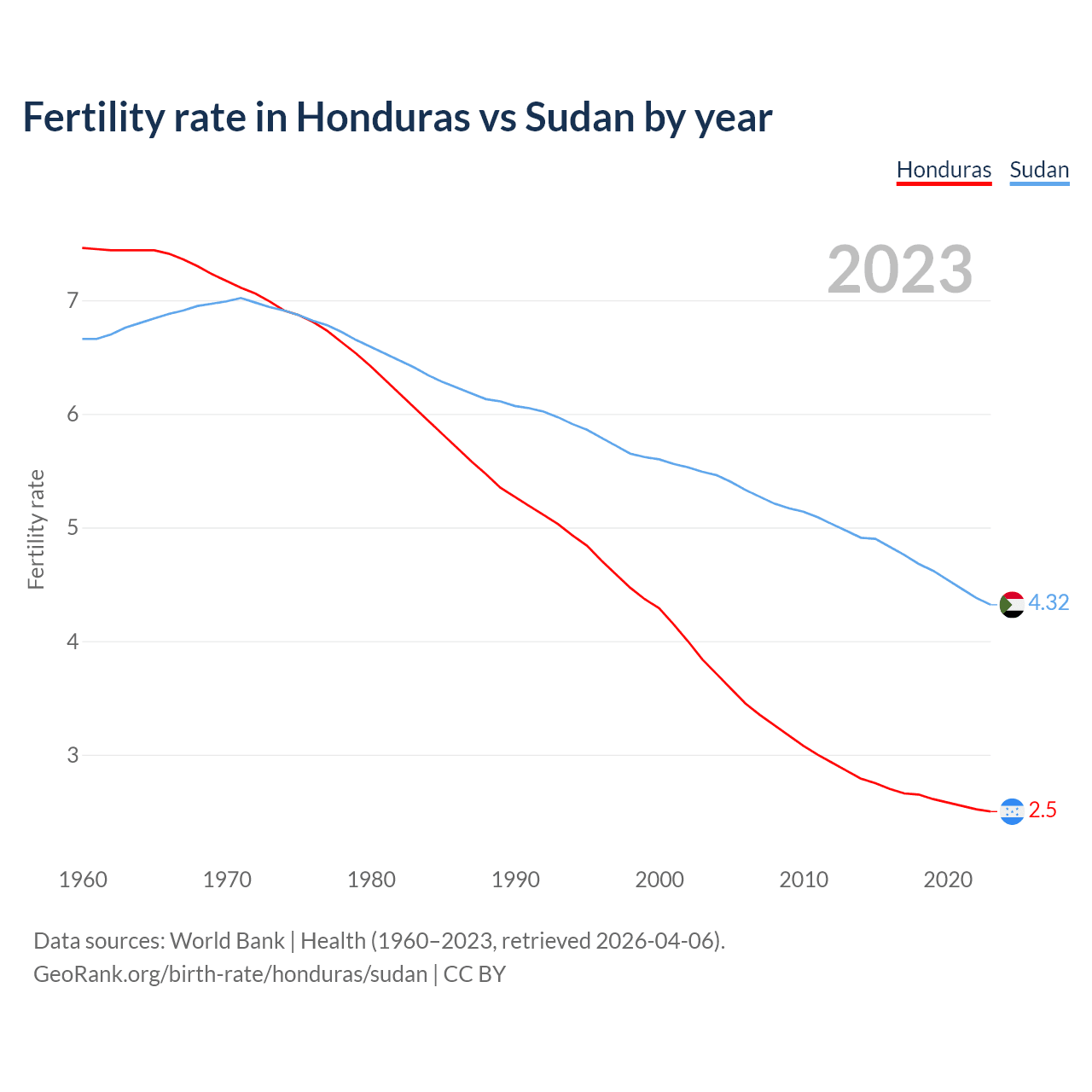 Fertility rate in Honduras vs Sudan by year

Honduras Sudan

2023

Fertility rate

7
6
5
4
3

4.32
2.5

1960 1970 1980 1990 2000 2010 2020

Data sources: World Bank | Health (1960–2023, retrieved 2026-04-06).
GeoRank.org/birth-rate/honduras/sudan | CC BY